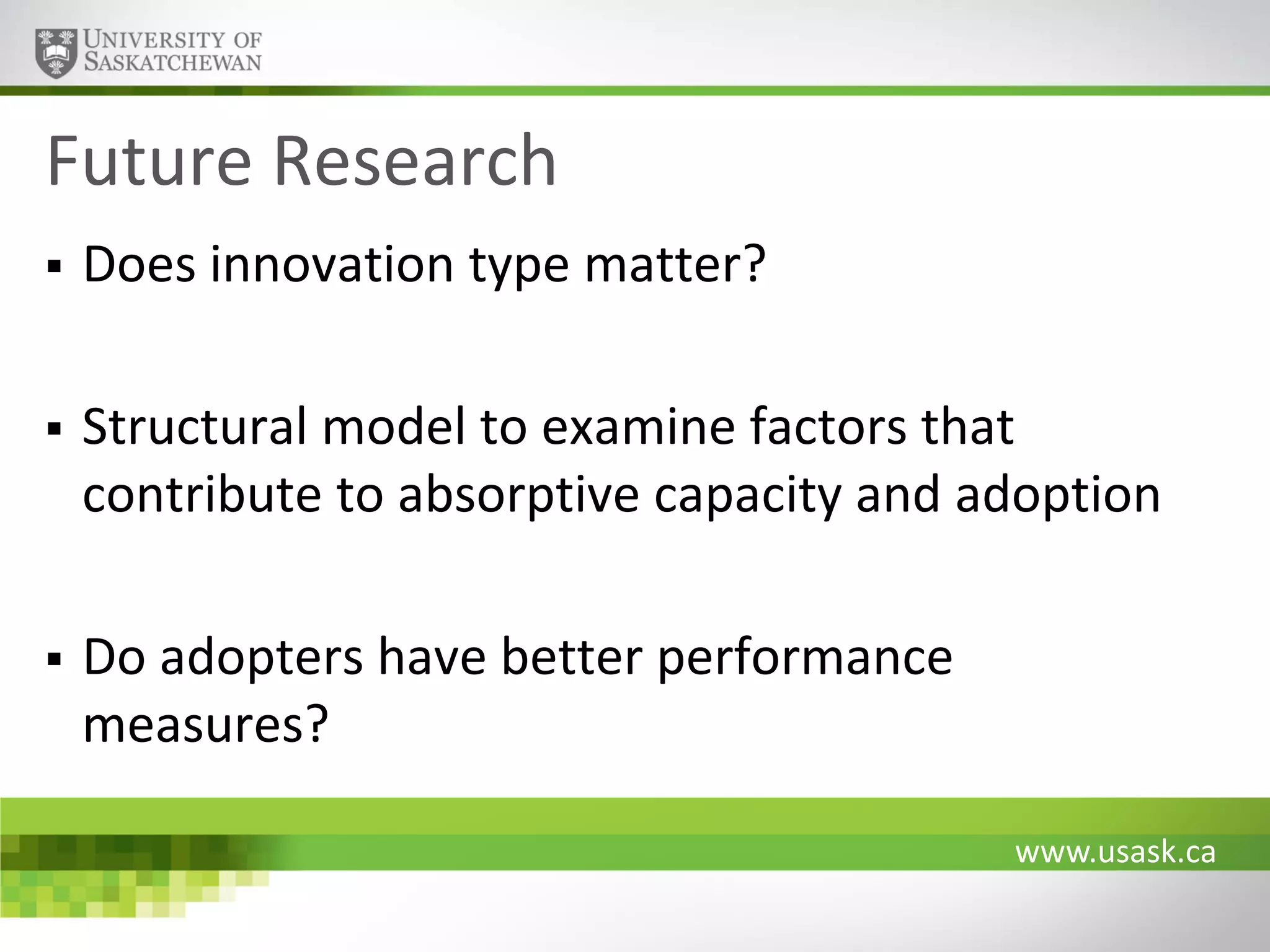 UNIVERSITY OF SASKATCHEWAN

Future Research

▪ Does innovation type matter?

▪ Structural model to examine factors that contribute to absorptive capacity and adoption

▪ Do adopters have better performance measures?

www.usask.ca